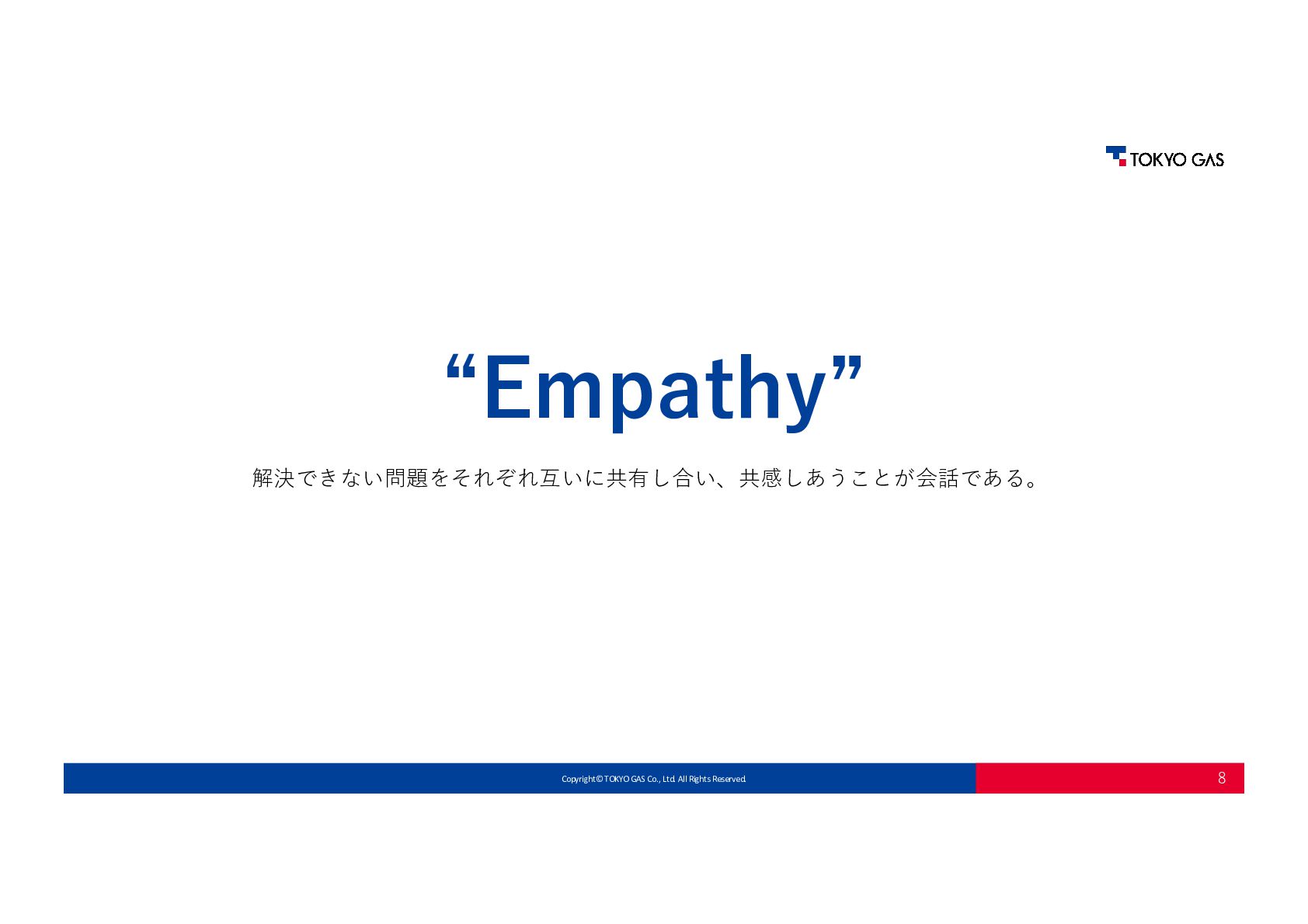 TOKYO GAS

“Empathy”

解決できない問題をそれぞれ互いに共有し合い、共感しあうことが会話である。

Copyright© TOKYO GAS Co., Ltd. All Rights Reserved.

8